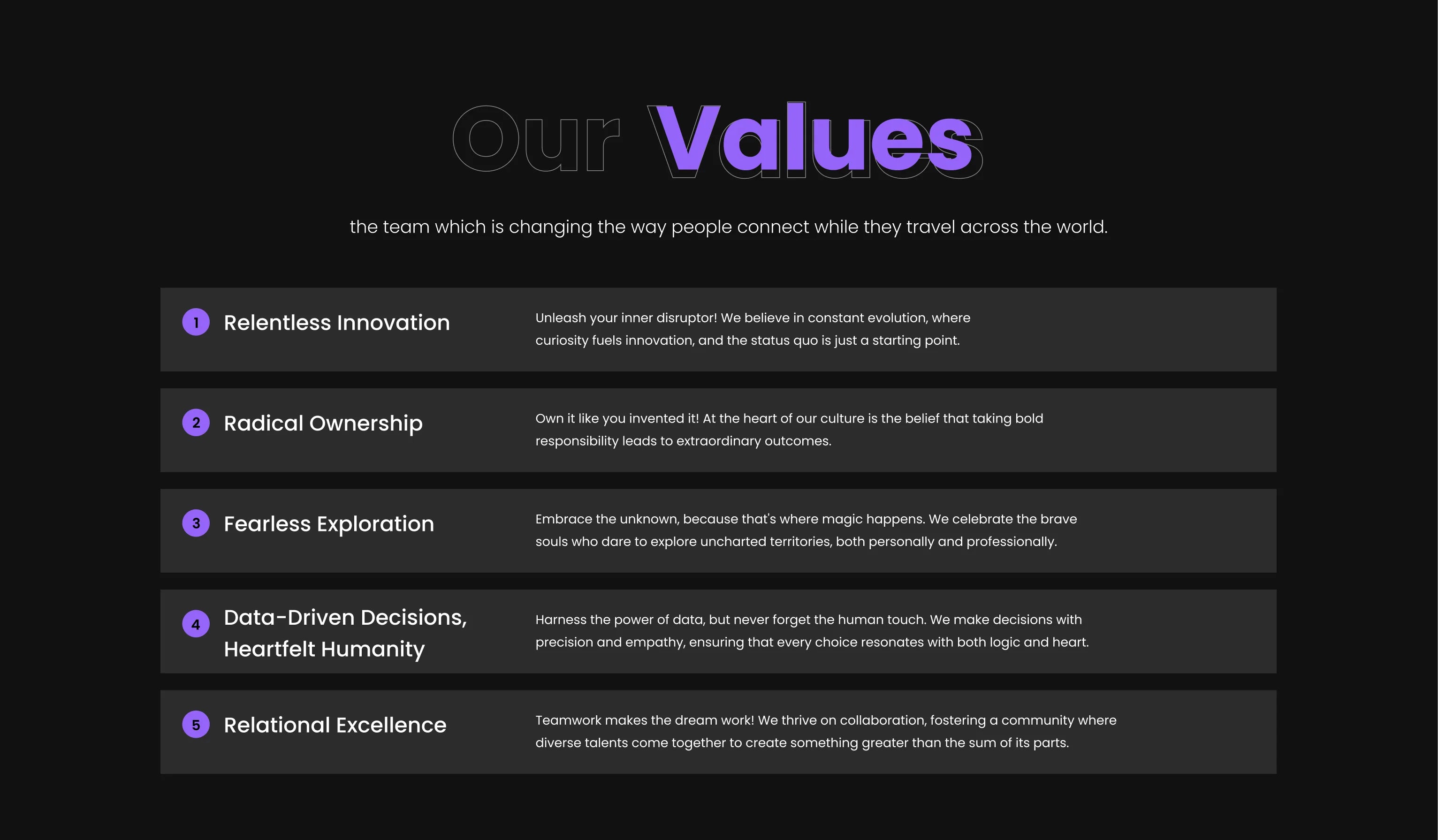 Our Values

the team which is changing the way people connect while they travel across the world.

1 Relentless Innovation

Unleash your inner disruptor! We believe in constant evolution, where curiosity fuels innovation, and the status quo is just a starting point.

2 Radical Ownership

Own it like you invented it! At the heart of our culture is the belief that taking bold responsibility leads to extraordinary outcomes.

3 Fearless Exploration

Embrace the unknown, because that's where magic happens. We celebrate the brave souls who dare to explore uncharted territories, both personally and professionally.

4 Data-Driven Decisions, Heartfelt Humanity

Harness the power of data, but never forget the human touch. We make decisions with precision and empathy, ensuring that every choice resonates with both logic and heart.

5 Relational Excellence

Teamwork makes the dream work! We thrive on collaboration, fostering a community where diverse talents come together to create something greater than the sum of its parts.